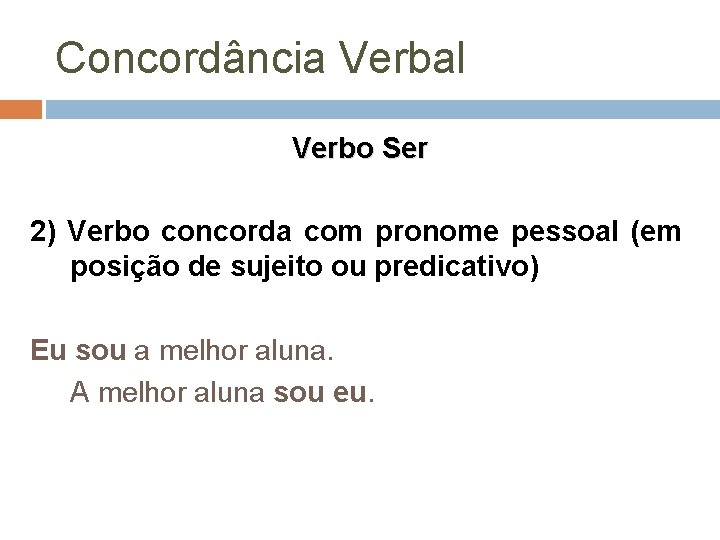 Concordância Verbal

Verbo Ser

2) Verbo concorda com pronome pessoal (em posição de sujeito ou predicativo)

Eu sou a melhor aluna.

A melhor aluna sou eu.